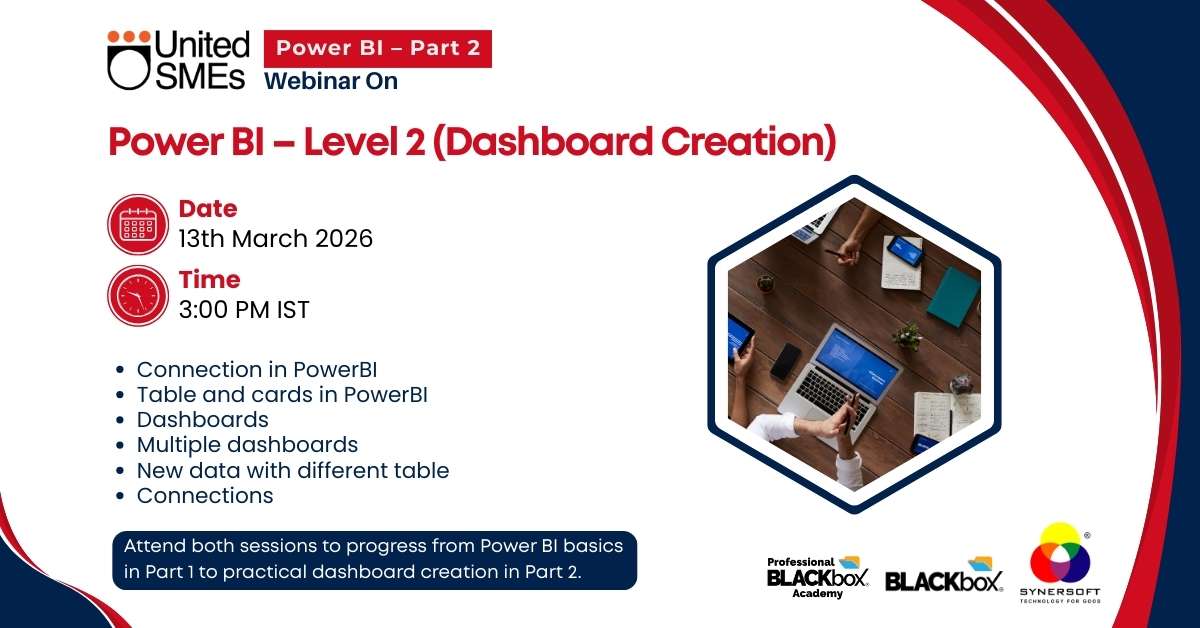 United SMEs

Power BI – Part 2

Webinar On

Power BI – Level 2 (Dashboard Creation)

Date
13th March 2026

Time
3:00 PM IST

- Connection in PowerBI
- Table and cards in PowerBI
- Dashboards
- Multiple dashboards
- New data with different table
- Connections

Attend both sessions to progress from Power BI basics in Part 1 to practical dashboard creation in Part 2.

Professional BLACKbox Academy

BLACKbox

SYNERSOFT
TECHNOLOGY FOR GOOD